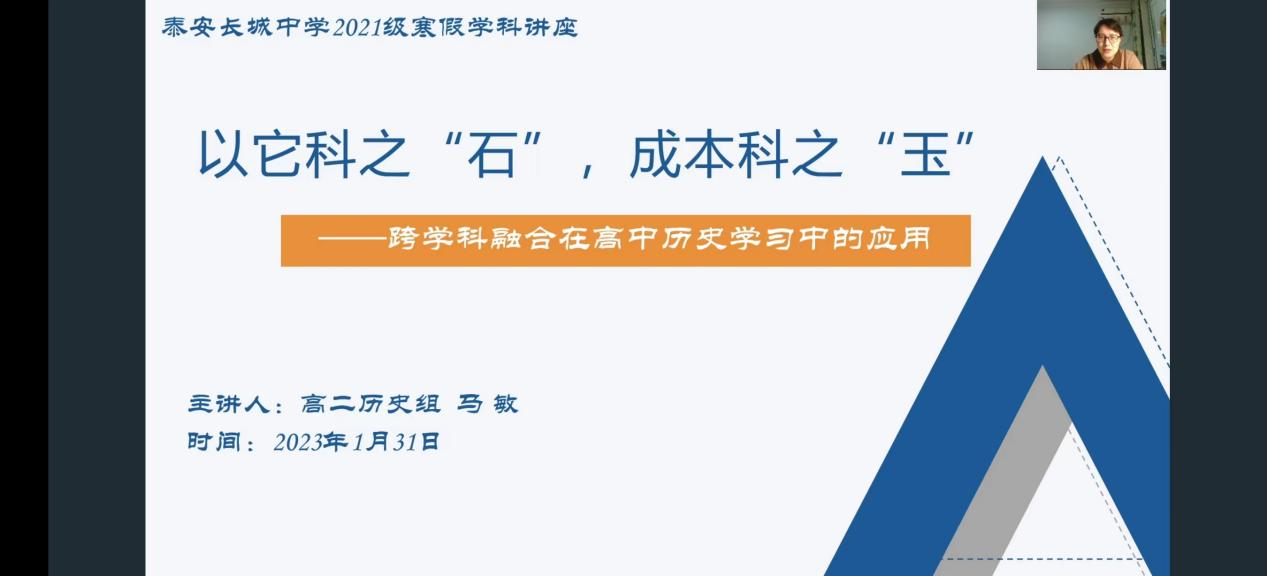 泰安长城中学2021级寒假学科讲座

以它科之“石”，成本科之“玉”

——跨学科融合在高中历史学习中的应用

主讲人：高二历史组 马 敏
时间：2023年1月31日